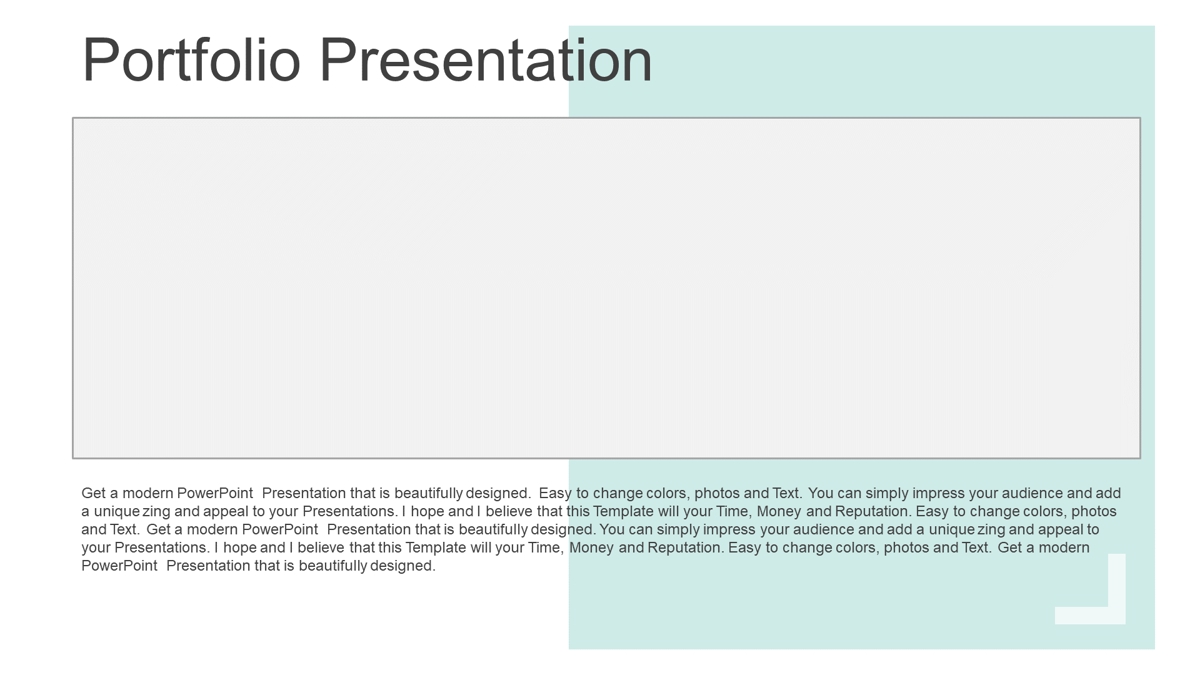 Portfolio Presentation

Get a modern PowerPoint Presentation that is beautifully designed. Easy to change colors, photos and Text. You can simply impress your audience and add a unique zing and appeal to your Presentations. I hope and I believe that this Template will your Time, Money and Reputation. Easy to change colors, photos and Text. Get a modern PowerPoint Presentation that is beautifully designed. You can simply impress your audience and add a unique zing and appeal to your Presentations. I hope and I believe that this Template will your Time, Money and Reputation. Easy to change colors, photos and Text. Get a modern PowerPoint Presentation that is beautifully designed.